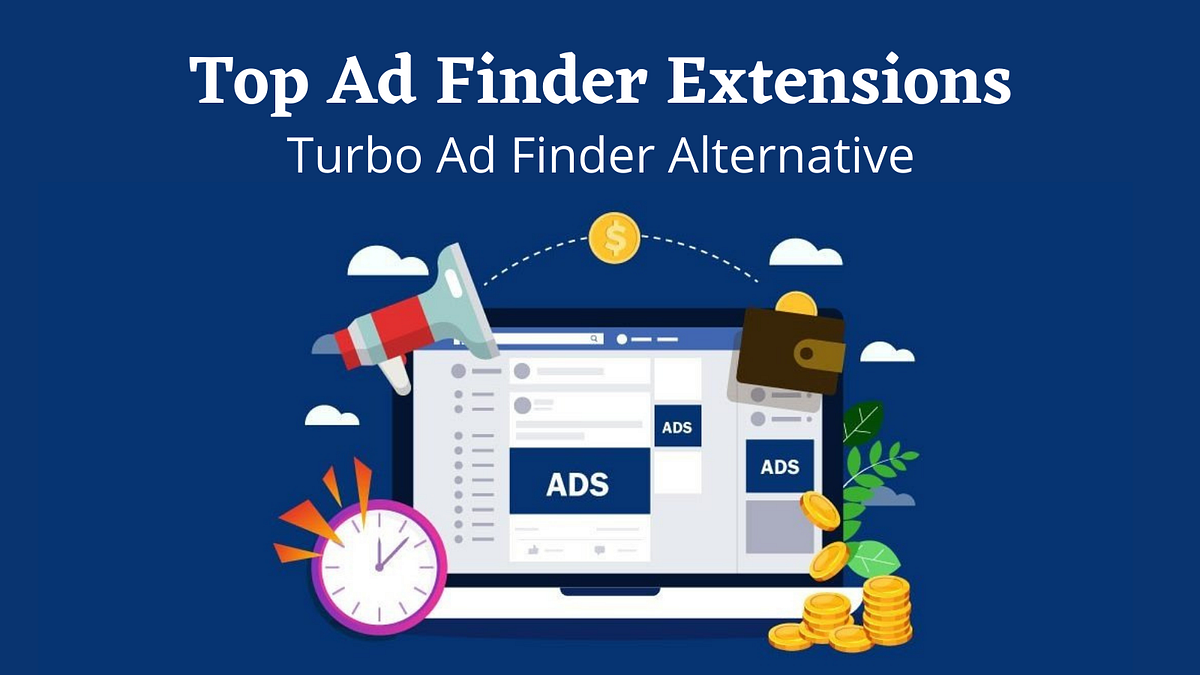 Top Ad Finder Extensions
Turbo Ad Finder Alternative

$

ADS

ADS

ADS